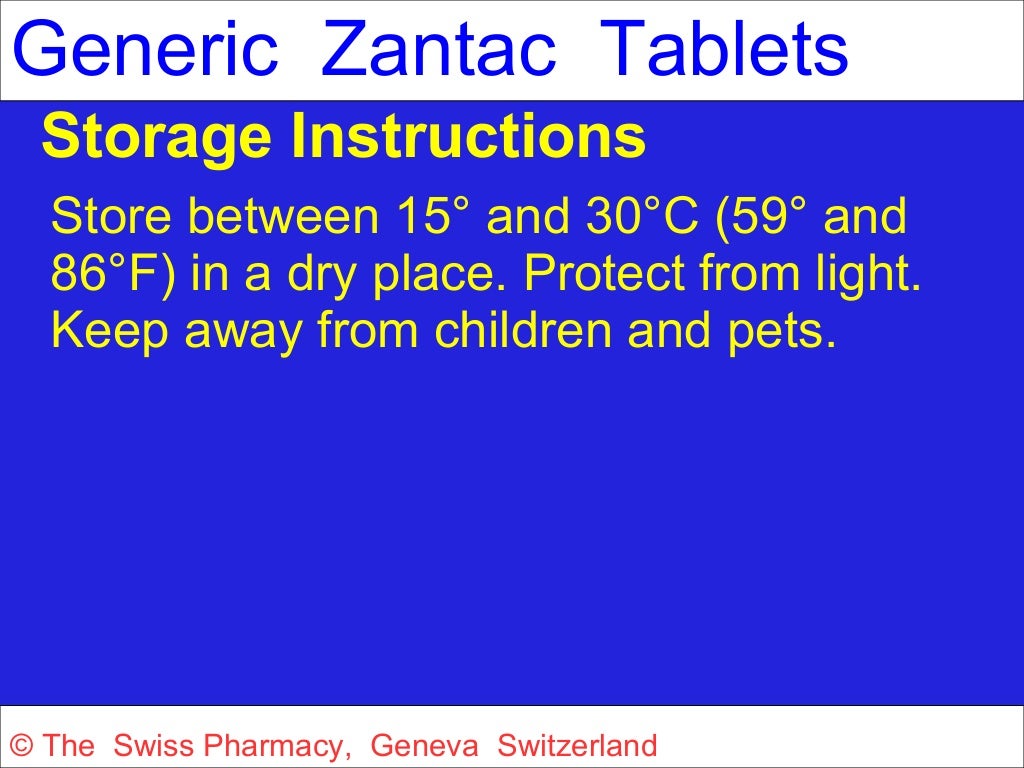 Generic Zantac Tablets

Storage Instructions

Store between 15° and 30°C (59° and 86°F) in a dry place. Protect from light. Keep away from children and pets.

© The Swiss Pharmacy, Geneva Switzerland